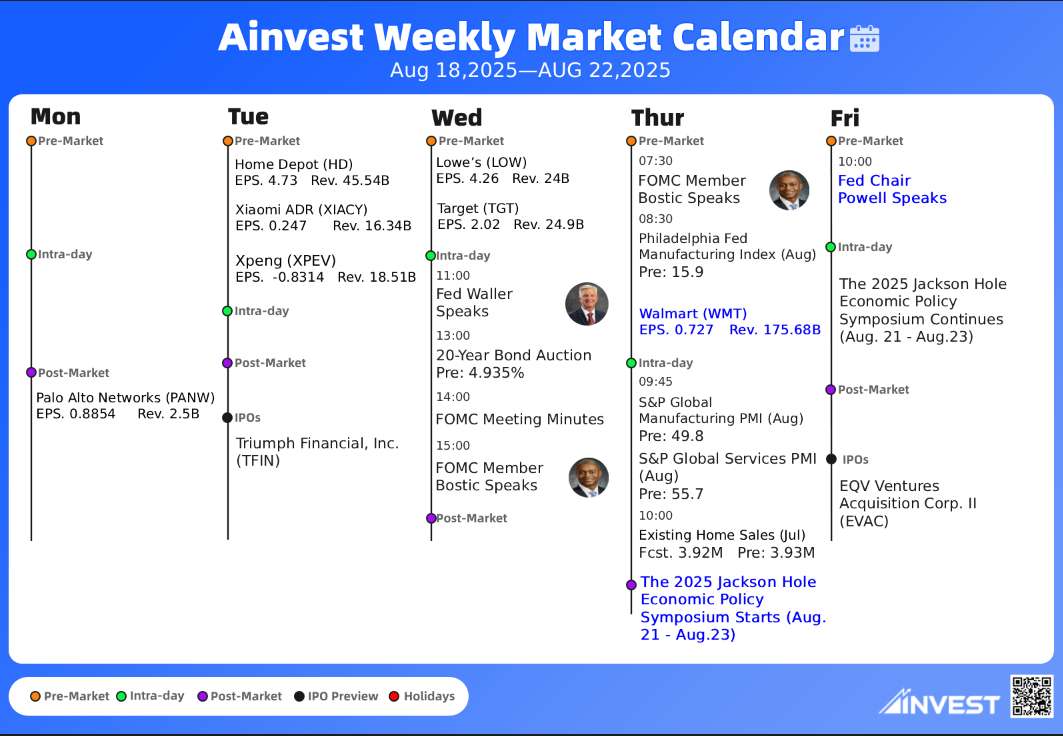 Ainvest Weekly Market Calendar
Aug 18,2025—AUG 22,2025

Mon
Pre-Market
Intra-day
Post-Market
Palo Alto Networks (PANW)
EPS. 0.8854 Rev. 2.5B

Tue
Pre-Market
Home Depot (HD)
EPS. 4.73 Rev. 45.54B
Xiaomi ADR (XIACY)
EPS. 0.247 Rev. 16.34B
Xpeng (XPEV)
EPS. -0.8314 Rev. 18.51B
Intra-day
Post-Market
IPOs
Triumph Financial, Inc. (TFIN)

Wed
Pre-Market
Lowe's (LOW)
EPS. 4.26 Rev. 24B
Target (TGT)
EPS. 2.02 Rev. 24.9B
Intra-day
11:00
Fed Waller Speaks
13:00
20-Year Bond Auction
Pre: 4.935%
14:00
FOMC Meeting Minutes
15:00
FOMC Member Bostic Speaks
Post-Market

Thur
Pre-Market
07:30
FOMC Member Bostic Speaks
08:30
Philadelphia Fed Manufacturing Index (Aug)
Pre: 15.9
Walmart (WMT)
EPS. 0.727 Rev. 175.68B
Intra-day
09:45
S&P Global Manufacturing PMI (Aug)
Pre: 49.8
S&P Global Services PMI (Aug)
Pre: 55.7
10:00
Existing Home Sales (Jul)
Fcst. 3.92M Pre: 3.93M
The 2025 Jackson Hole Economic Policy Symposium Starts (Aug. 21 - Aug.23)

Fri
Pre-Market
10:00
Fed Chair Powell Speaks
Intra-day
The 2025 Jackson Hole Economic Policy Symposium Continues (Aug. 21 - Aug.23)
Post-Market
IPOs
EQV Ventures Acquisition Corp. II (EVAC)

Pre-Market Intra-day Post-Market IPO Preview Holidays
AINVEST